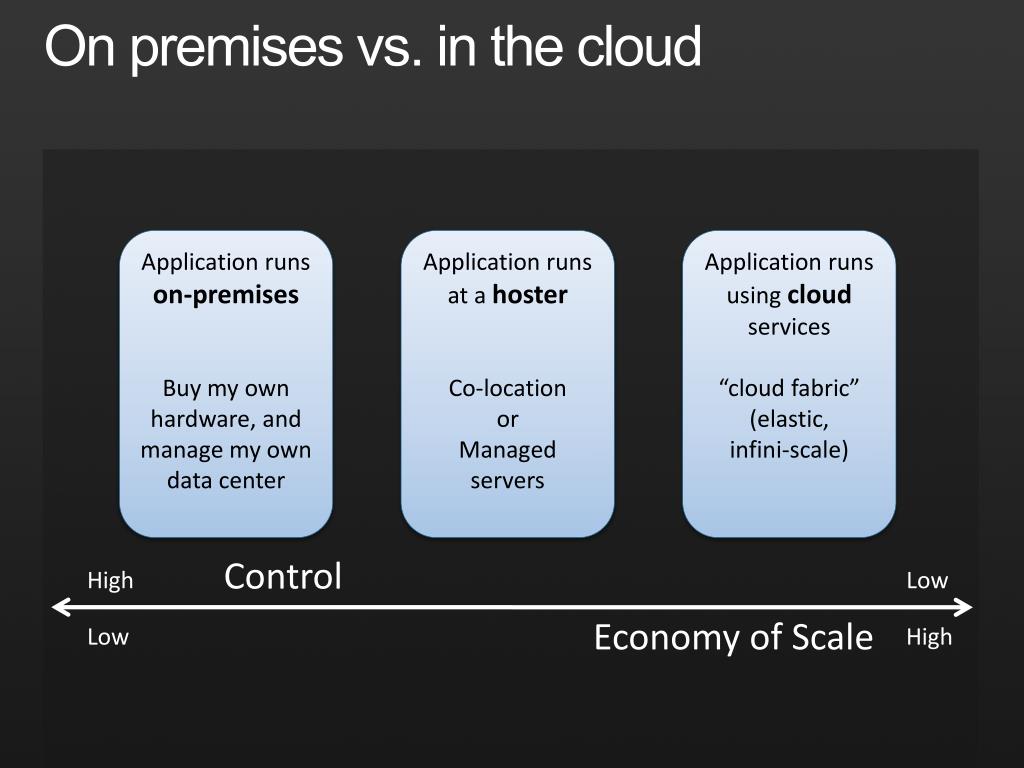 On premises vs. in the cloud

Application runs on-premises

Buy my own hardware, and manage my own data center

Application runs at a hoster

Co-location or Managed servers

Application runs using cloud services

“cloud fabric” (elastic, infini-scale)

High Control Low

Low Economy of Scale High